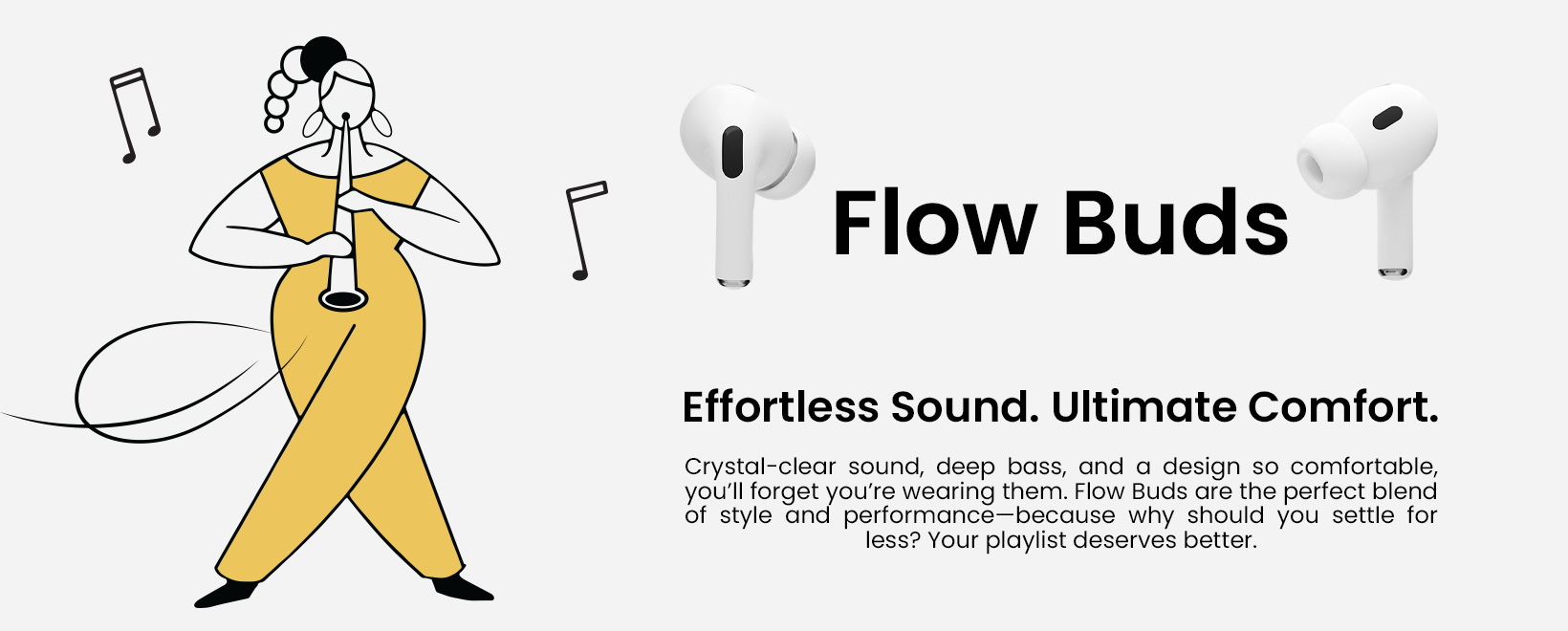 Flow Buds

Effortless Sound. Ultimate Comfort.

Crystal-clear sound, deep bass, and a design so comfortable, you'll forget you're wearing them. Flow Buds are the perfect blend of style and performance—because why should you settle for less? Your playlist deserves better.